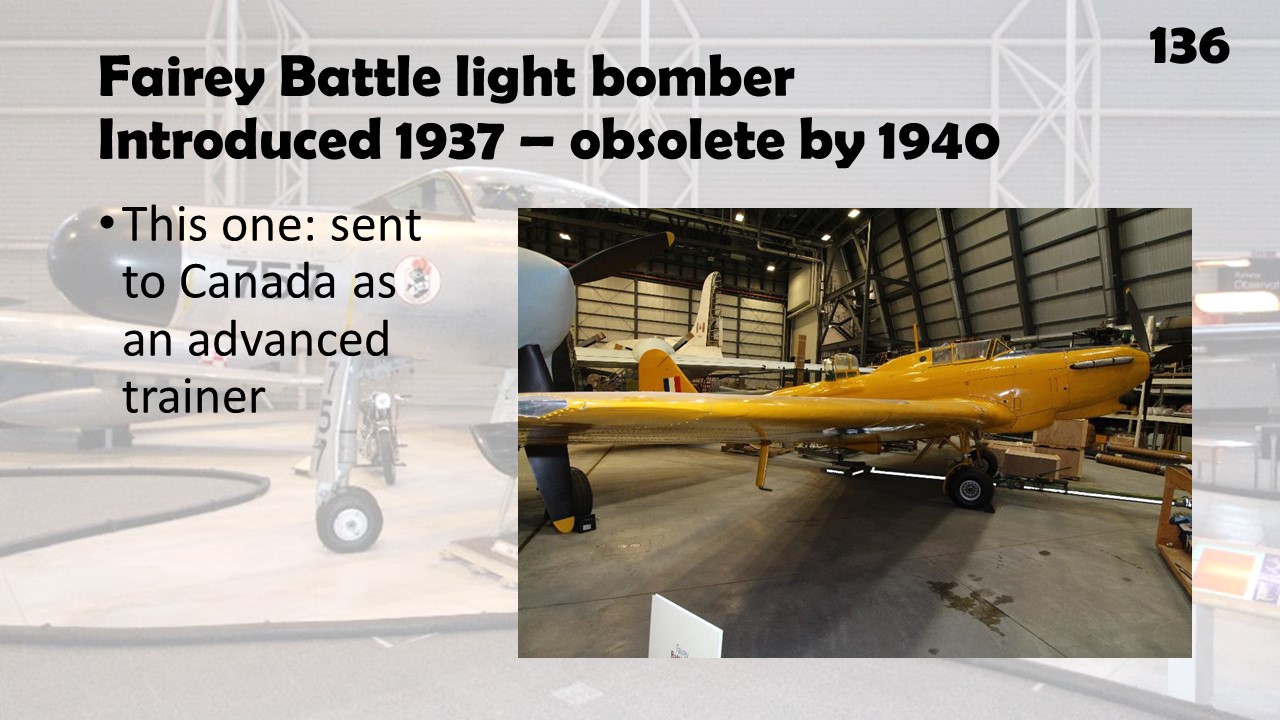 136

Fairey Battle light bomber
Introduced 1937 – obsolete by 1940

• This one: sent to Canada as an advanced trainer